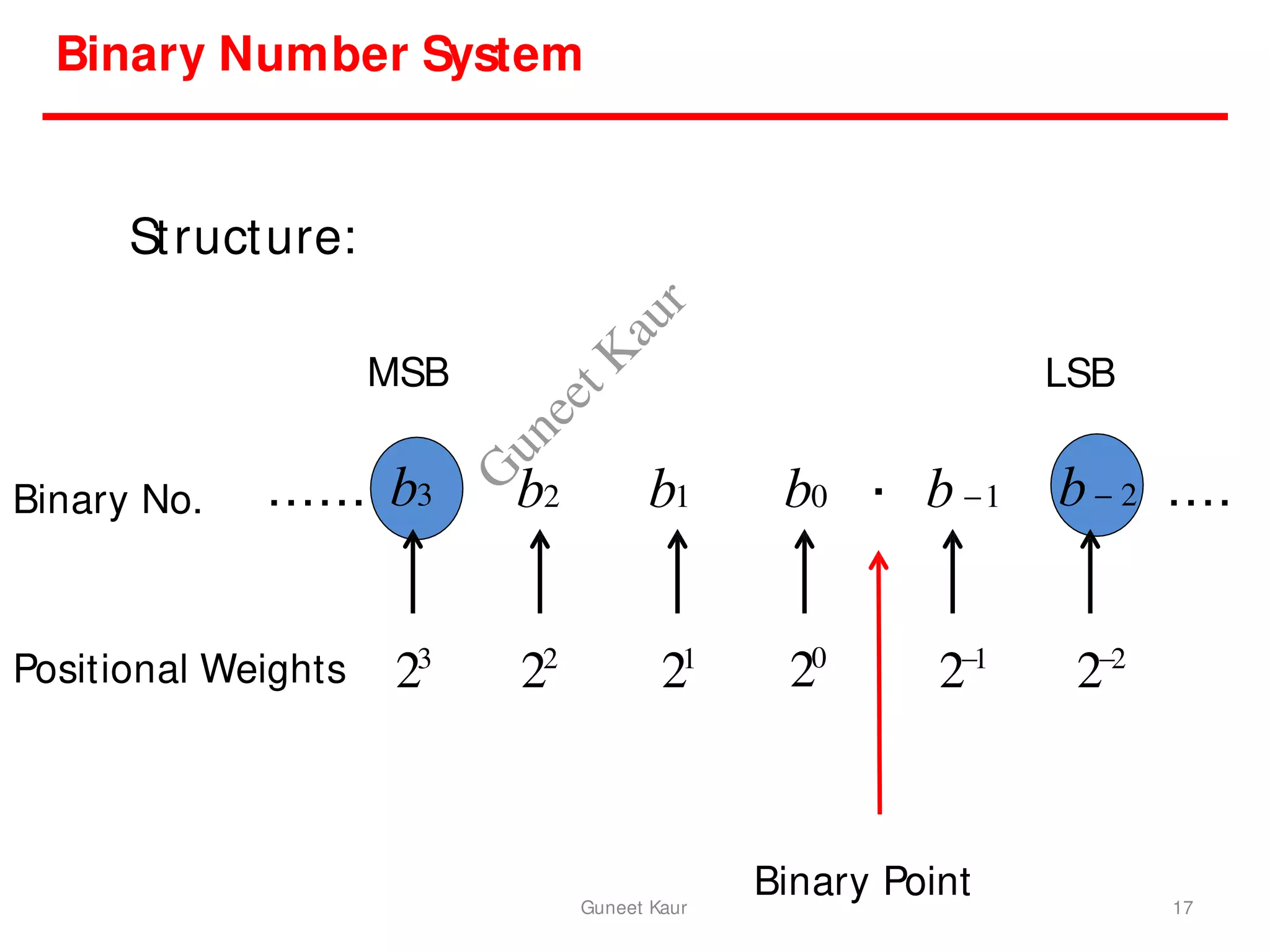 Binary Number System

Structure:

Guneet Kaur

MSB

LSB

Binary No. ...... $b_3$ $b_2$ $b_1$ $b_0$ . $b_{-1}$ $b_{-2}$ ....

Positional Weights $2^3$ $2^2$ $2^1$ $2^0$ $2^{-1}$ $2^{-2}$

Binary Point

Guneet Kaur

17